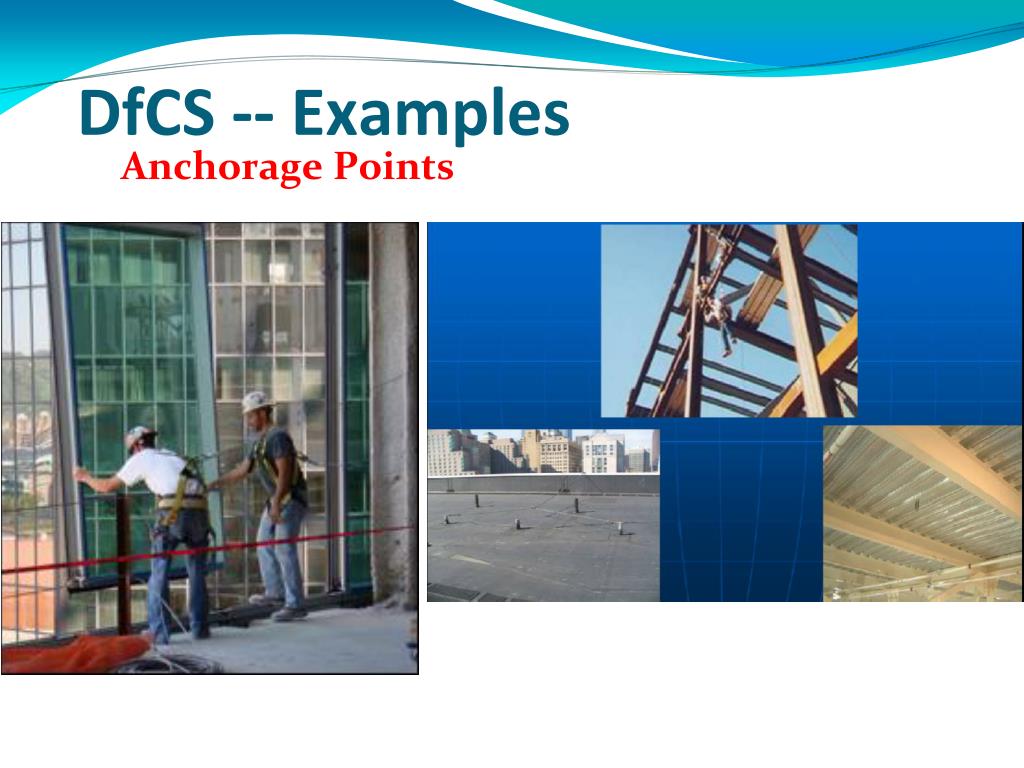 DfCS -- Examples

Anchorage Points